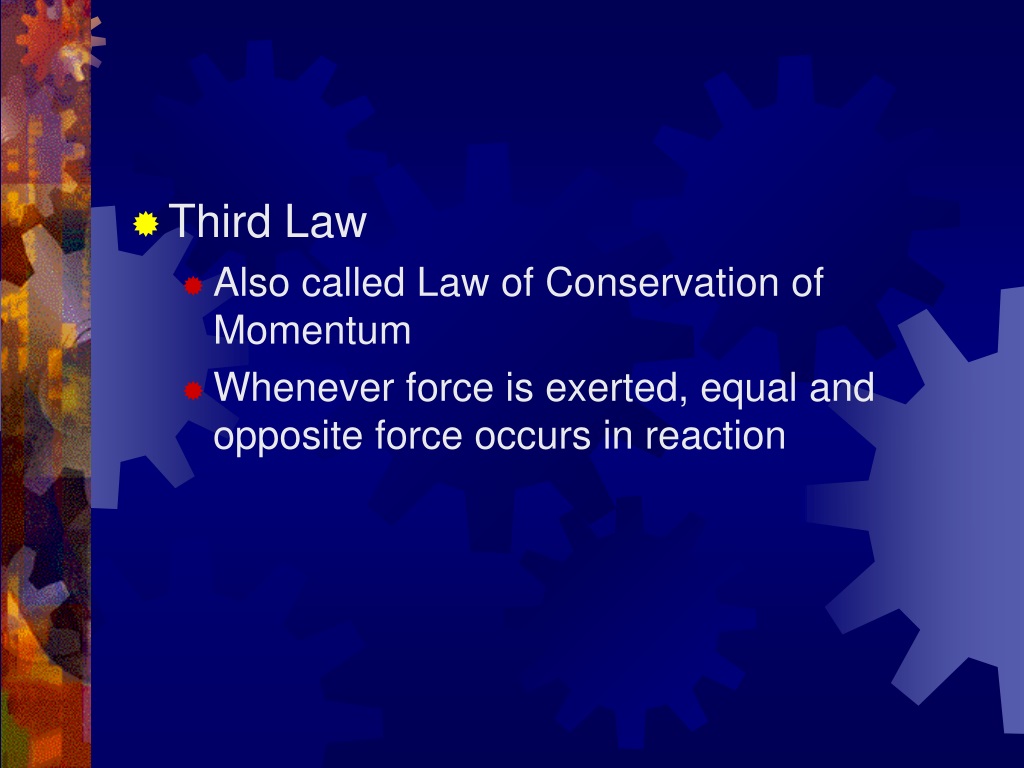 Third Law

Also called Law of Conservation of Momentum

Whenever force is exerted, equal and opposite force occurs in reaction